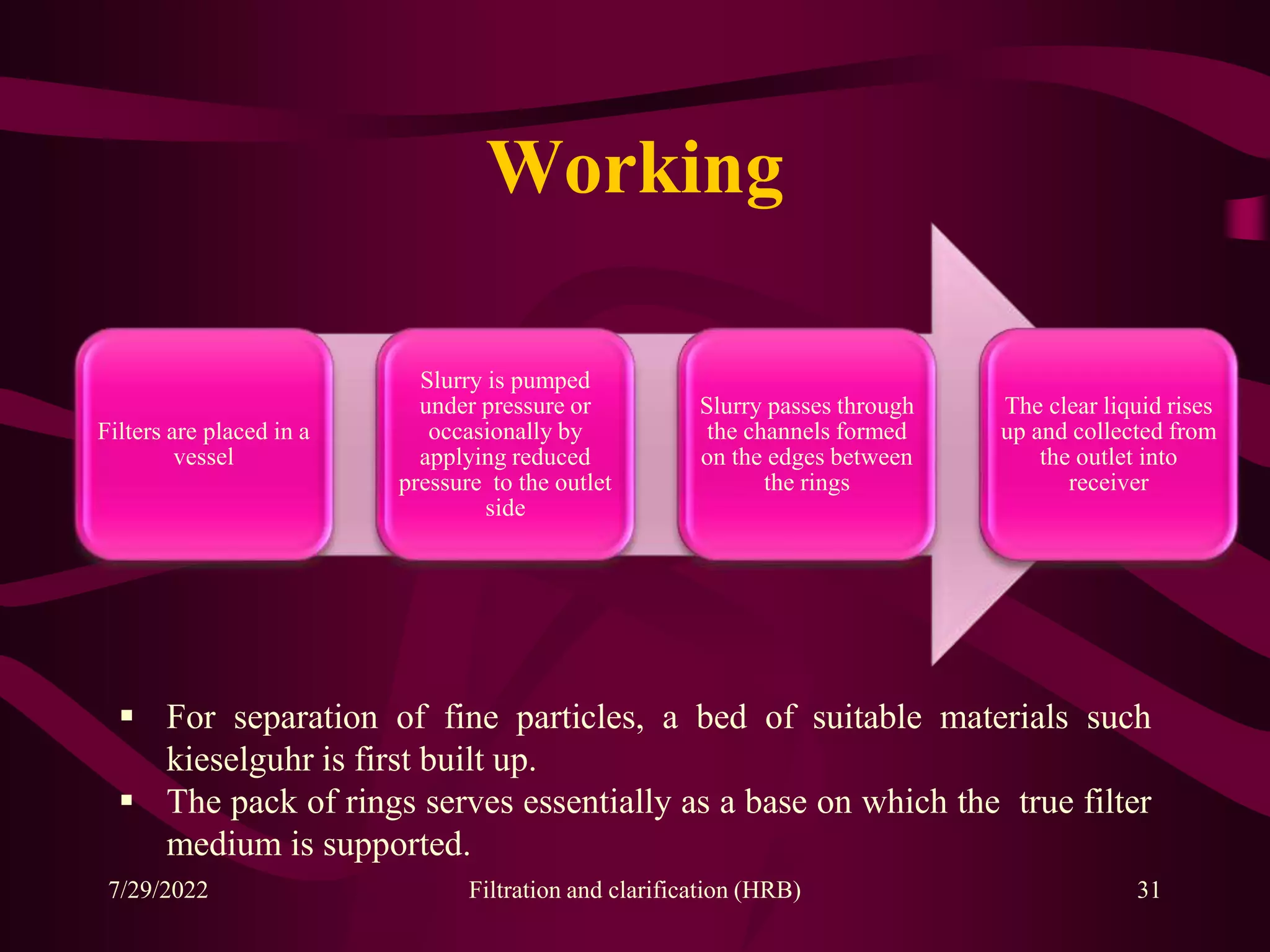 Working

Filters are placed in a vessel

Slurry is pumped under pressure or occasionally by applying reduced pressure to the outlet side

Slurry passes through the channels formed on the edges between the rings

The clear liquid rises up and collected from the outlet into receiver

▪ For separation of fine particles, a bed of suitable materials such kieselguhr is first built up.
▪ The pack of rings serves essentially as a base on which the true filter medium is supported.

7/29/2022 Filtration and clarification (HRB) 31